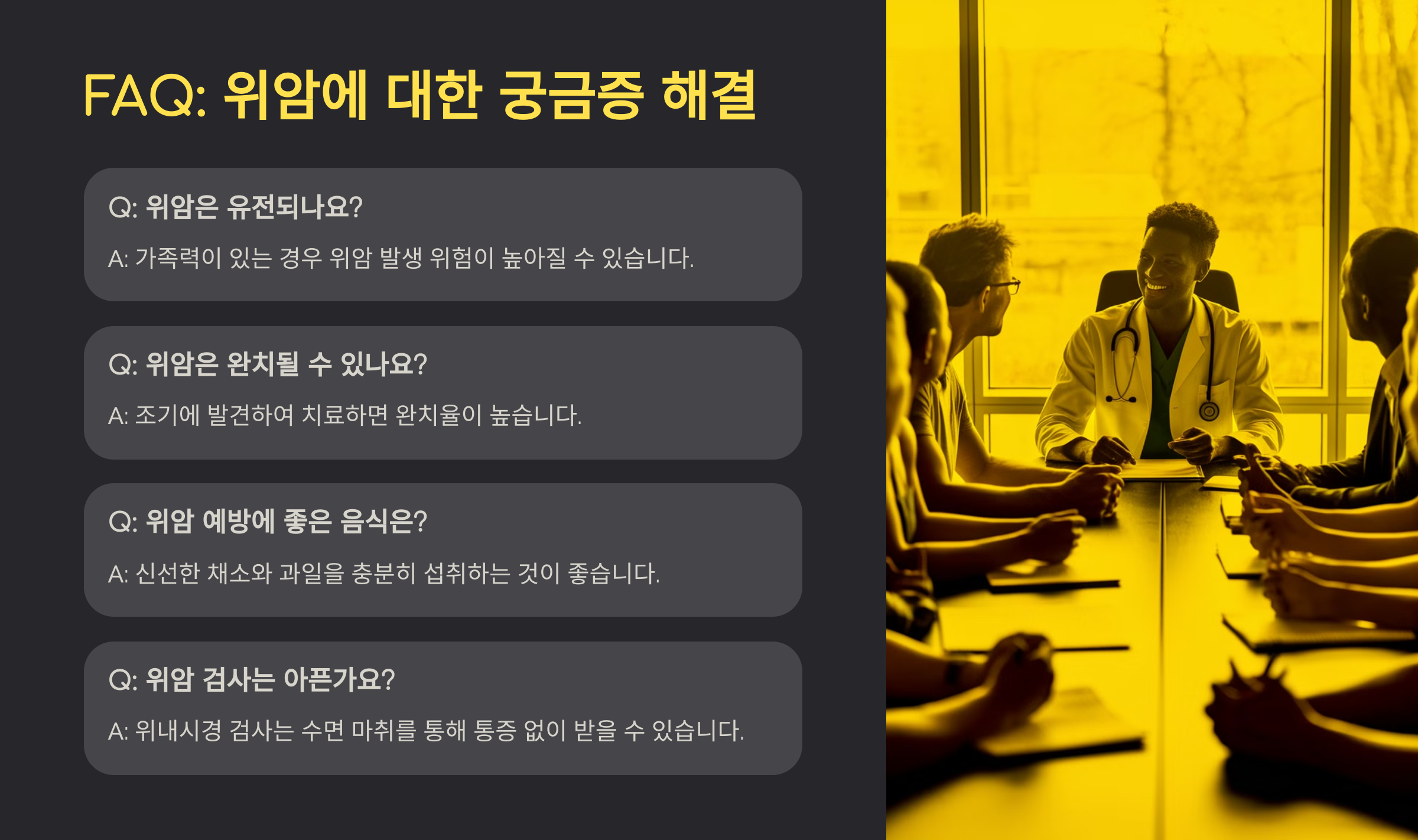 FAQ: 위암에 대한 궁금증 해결

Q: 위암은 유전되나요?

A: 가족력이 있는 경우 위암 발생 위험이 높아질 수 있습니다.

Q: 위암은 완치될 수 있나요?

A: 조기에 발견하여 치료하면 완치율이 높습니다.

Q: 위암 예방에 좋은 음식은?

A: 신선한 채소와 과일을 충분히 섭취하는 것이 좋습니다.

Q: 위암 검사는 아픈가요?

A: 위내시경 검사는 수면 마취를 통해 통증 없이 받을 수 있습니다.